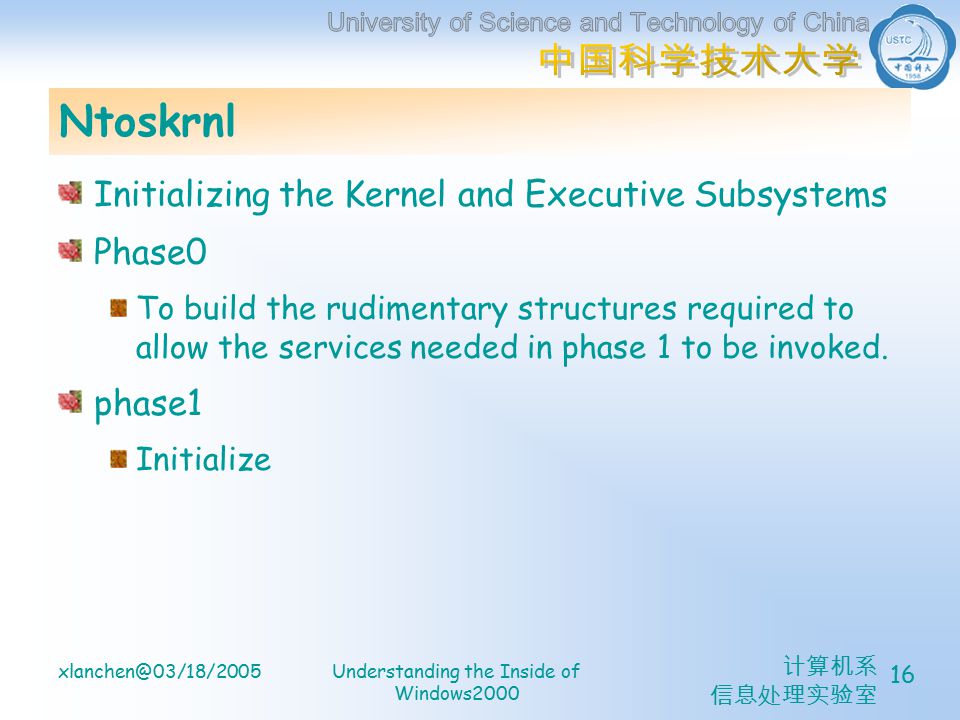 University of Science and Technology of China
中国科学技术大学

USTC
中国科大
1958

Ntoskrnl

Initializing the Kernel and Executive Subsystems

Phase0

To build the rudimentary structures required to allow the services needed in phase 1 to be invoked.

phase1

Initialize

xlanchen@03/18/2005

Understanding the Inside of Windows2000

计算机系
信息处理实验室

16